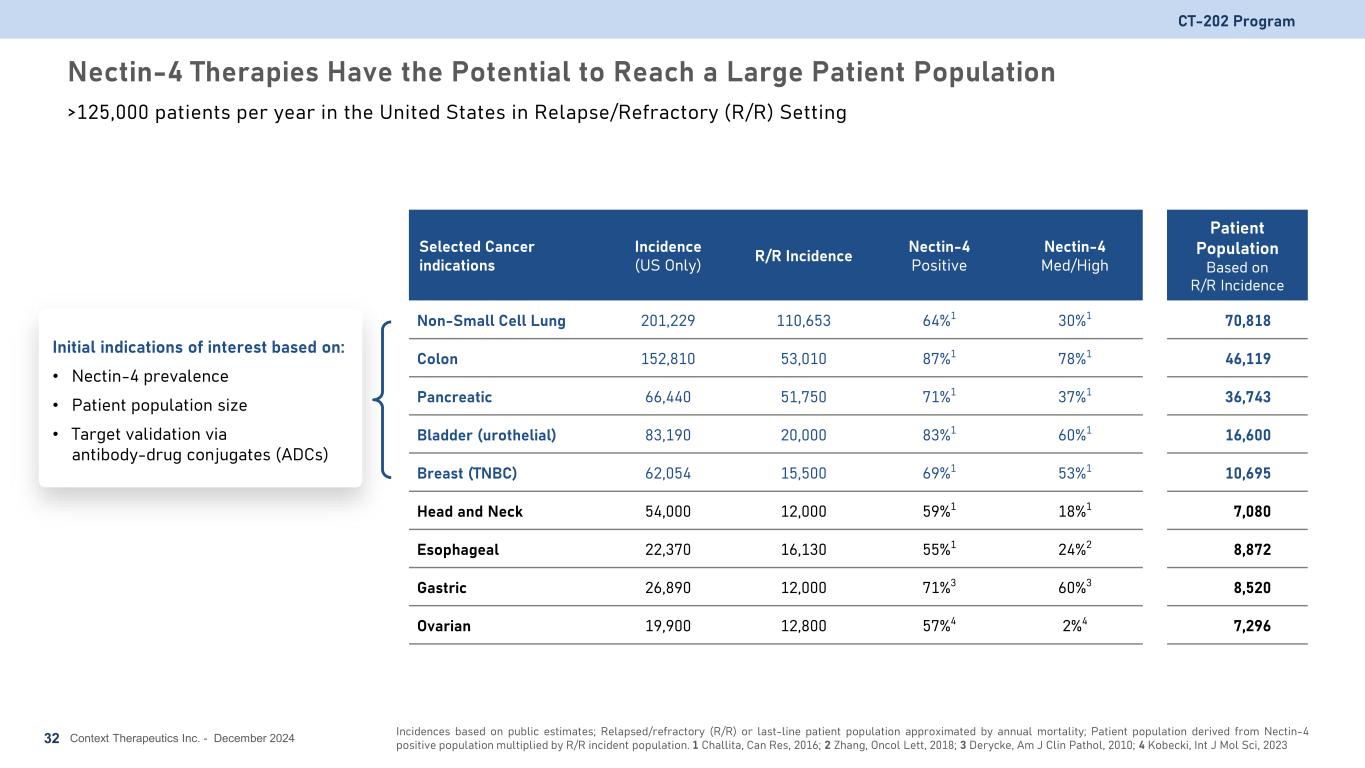 CT-202 Program

Nectin-4 Therapies Have the Potential to Reach a Large Patient Population

>125,000 patients per year in the United States in Relapse/Refractory (R/R) Setting

Initial indications of interest based on:
• Nectin-4 prevalence
• Patient population size
• Target validation via antibody-drug conjugates (ADCs)

| Selected Cancer indications | Incidence (US Only) | R/R Incidence | Nectin-4 Positive | Nectin-4 Med/High | Patient Population Based on R/R Incidence |
|---|---|---|---|---|---|
| Non-Small Cell Lung | 201,229 | 110,653 | 64%$^1$ | 30%$^1$ | 70,818 |
| Colon | 152,810 | 53,010 | 87%$^1$ | 78%$^1$ | 46,119 |
| Pancreatic | 66,440 | 51,750 | 71%$^1$ | 37%$^1$ | 36,743 |
| Bladder (urothelial) | 83,190 | 20,000 | 83%$^1$ | 60%$^1$ | 16,600 |
| Breast (TNBC) | 62,054 | 15,500 | 69%$^1$ | 53%$^1$ | 10,695 |
| Head and Neck | 54,000 | 12,000 | 59%$^1$ | 18%$^1$ | 7,080 |
| Esophageal | 22,370 | 16,130 | 55%$^1$ | 24%$^2$ | 8,872 |
| Gastric | 26,890 | 12,000 | 71%$^3$ | 60%$^3$ | 8,520 |
| Ovarian | 19,900 | 12,800 | 57%$^4$ | 2%$^4$ | 7,296 |

32 Context Therapeutics Inc. - December 2024

Incidences based on public estimates; Relapsed/refractory (R/R) or last-line patient population approximated by annual mortality; Patient population derived from Nectin-4 positive population multiplied by R/R incident population. 1 Challita, Can Res, 2016; 2 Zhang, Oncol Lett, 2018; 3 Derycke, Am J Clin Pathol, 2010; 4 Kobecki, Int J Mol Sci, 2023